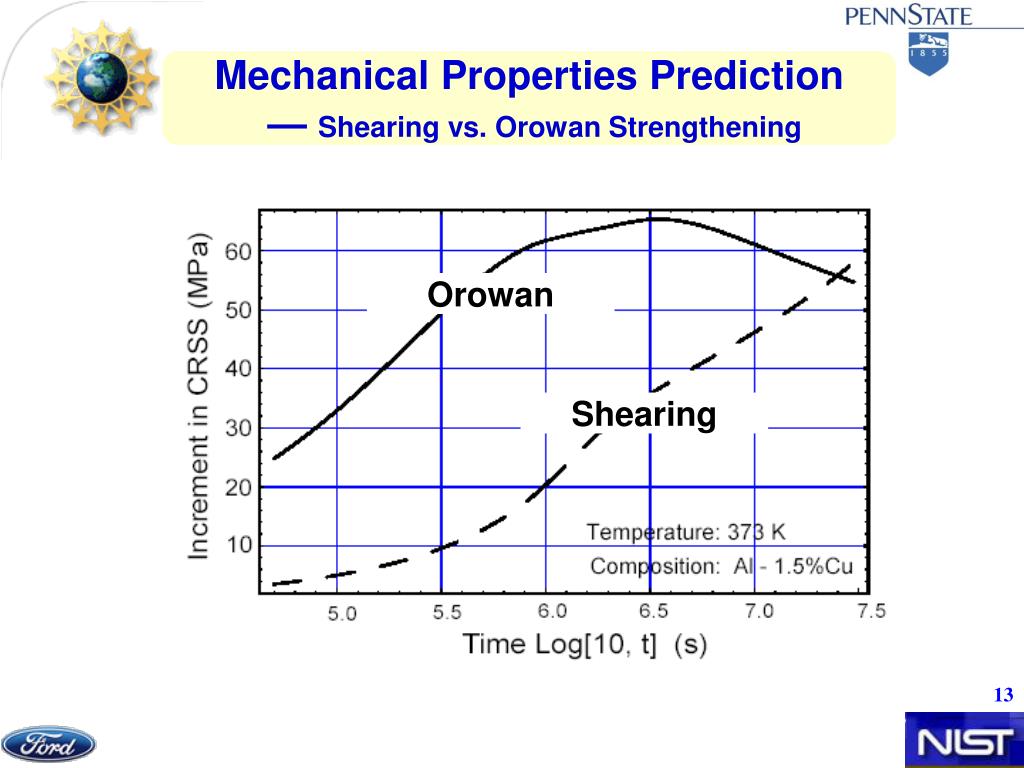 PENNSTATE

1 8 5 5

Mechanical Properties Prediction

— Shearing vs. Orowan Strengthening

Increment in CRSS (MPa)

60

50

40

30

20

10

Orowan

Shearing

Temperature: 373 K

Composition: Al - 1.5%Cu

5.0

5.5

6.0

6.5

7.0

7.5

Time Log[10, t] (s)

13

Ford

NIST